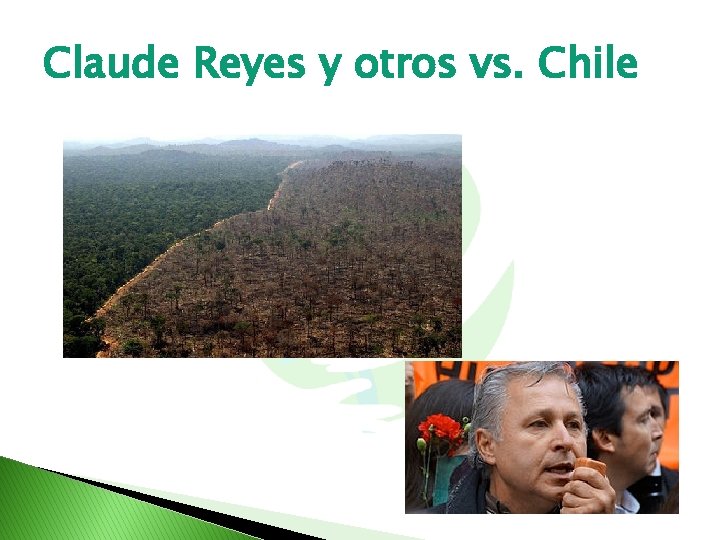 Claude Reyes y otros vs. Chile